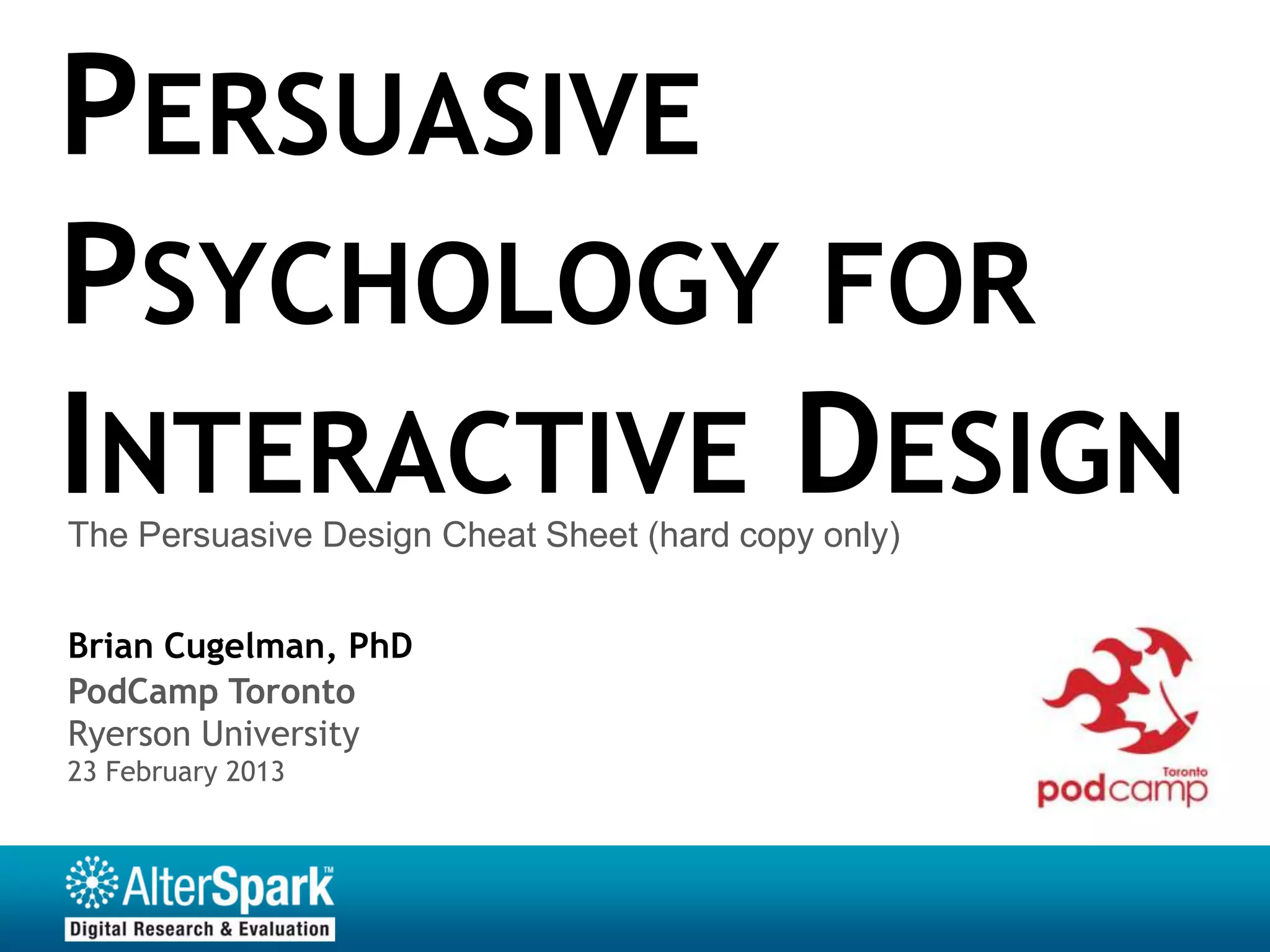 PERSUASIVE PSYCHOLOGY FOR INTERACTIVE DESIGN

The Persuasive Design Cheat Sheet (hard copy only)

Brian Cugelman, PhD
PodCamp Toronto
Ryerson University
23 February 2013

Toronto
podcamp

AlterSpark™
Digital Research & Evaluation